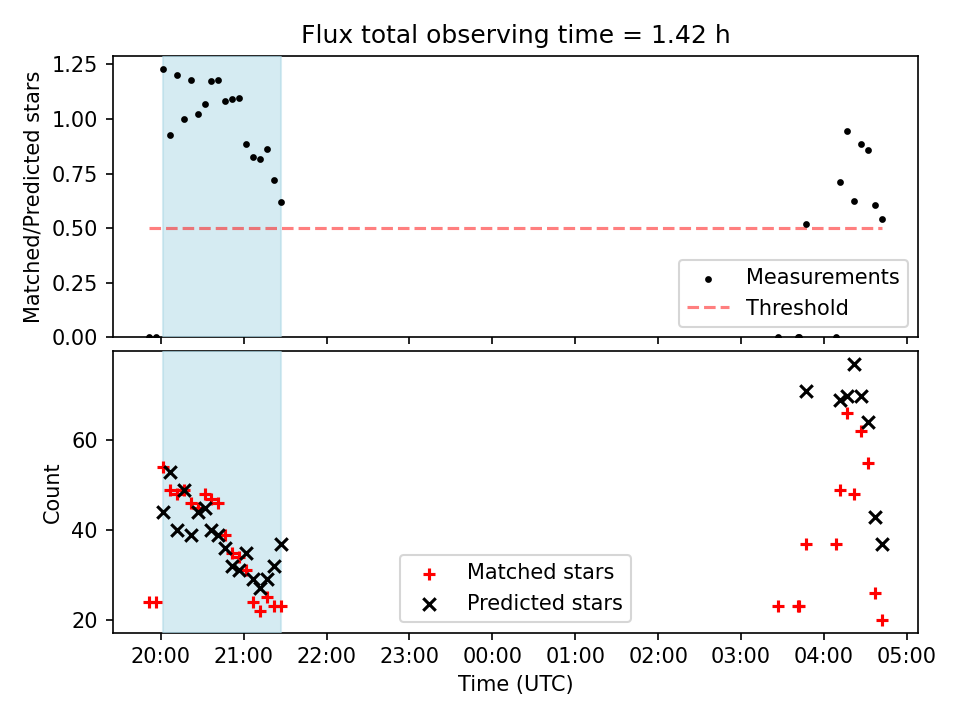 Flux total observing time = 1.42 h

Matched/Predicted stars

1.25
1.00
0.75
0.50
0.25
0.00

Measurements
Threshold

Count

60
40
20

Matched stars
Predicted stars

20:00 21:00 22:00 23:00 00:00 01:00 02:00 03:00 04:00 05:00

Time (UTC)